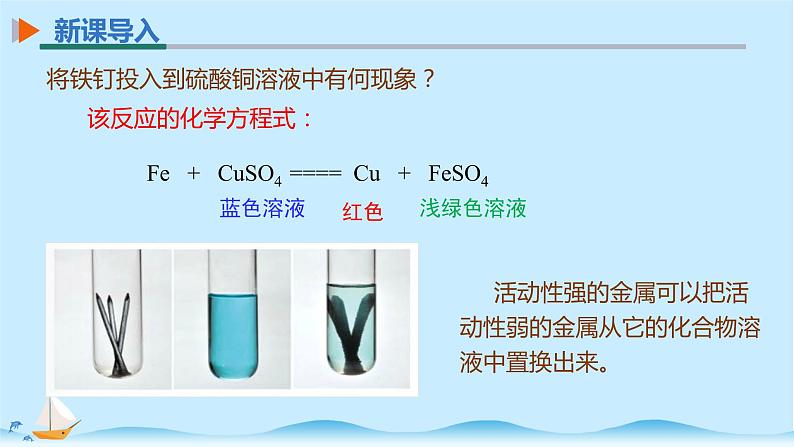 新课导入

将铁钉投入到硫酸铜溶液中有何现象？

该反应的化学方程式：

$Fe + CuSO_4 ==== Cu + FeSO_4$

蓝色溶液 红色 浅绿色溶液

活动性强的金属可以把活动性弱的金属从它的化合物溶液中置换出来。